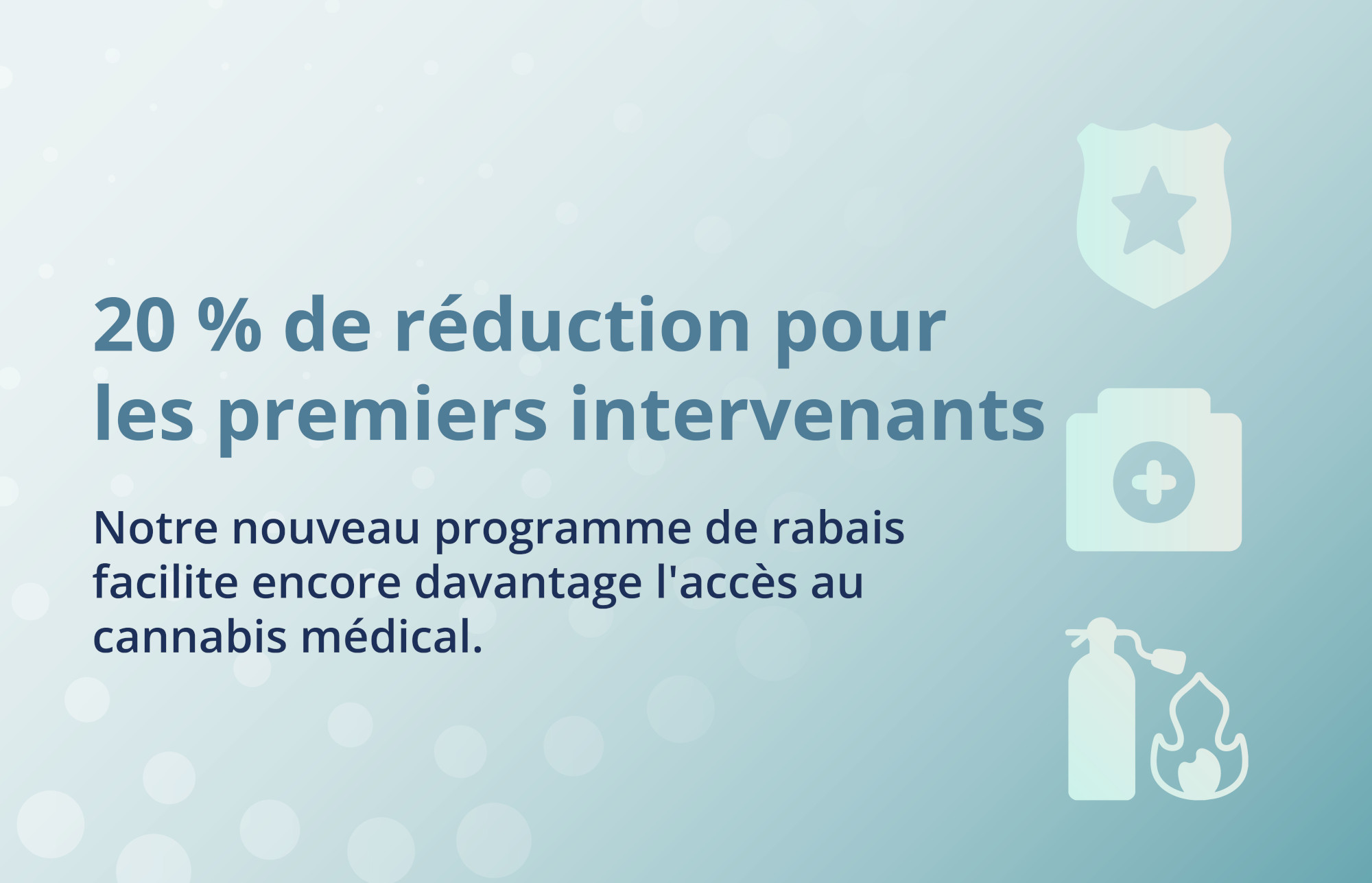 20 % de réduction pour les premiers intervenants

Notre nouveau programme de rabais facilite encore davantage l'accès au cannabis médical.